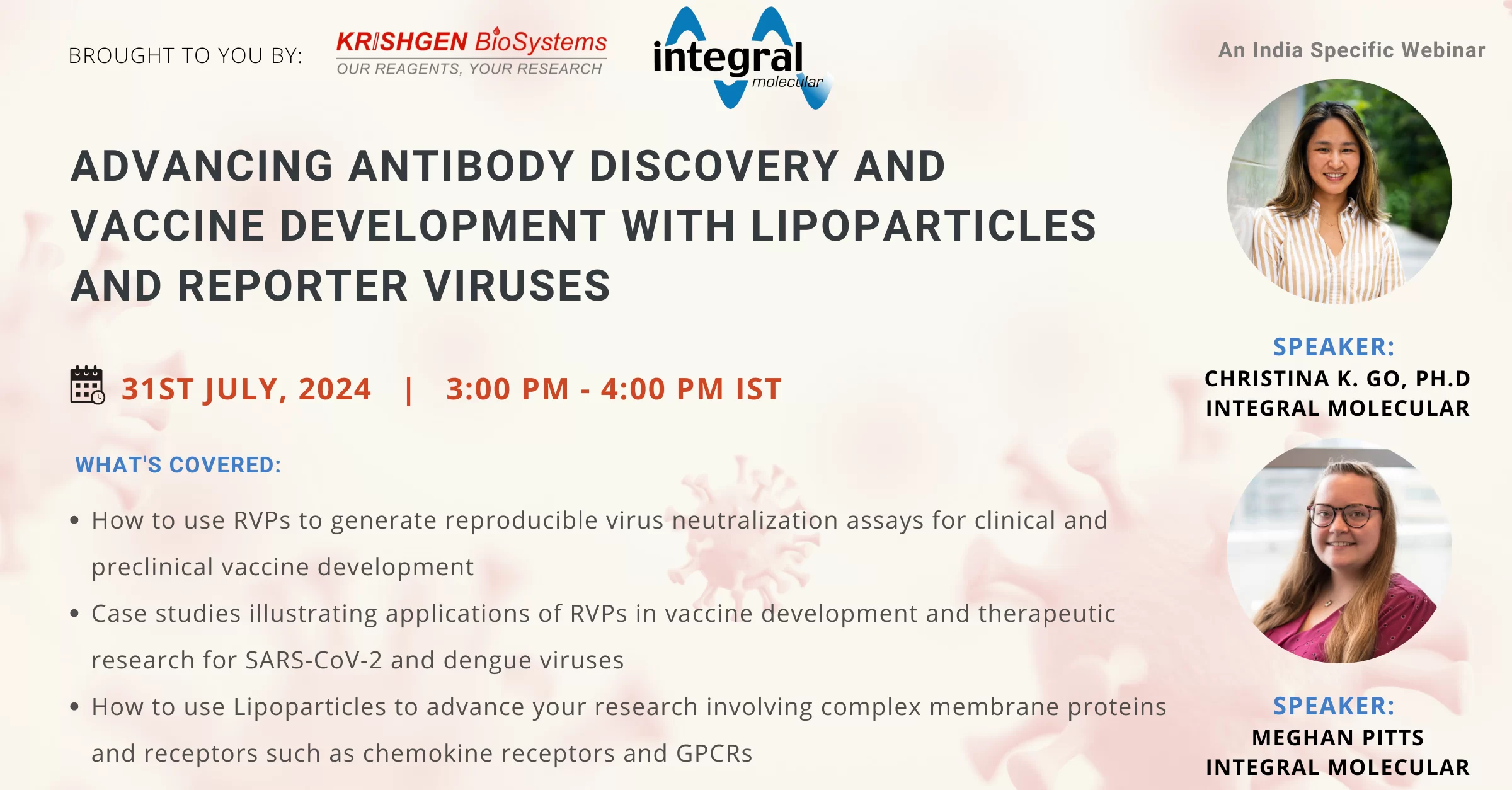 BROUGHT TO YOU BY: KRISHGEN BioSystems OUR REAGENTS, YOUR RESEARCH integral molecular

An India Specific Webinar

ADVANCING ANTIBODY DISCOVERY AND VACCINE DEVELOPMENT WITH LIPOPARTICLES AND REPORTER VIRUSES

31ST JULY, 2024 | 3:00 PM - 4:00 PM IST

WHAT'S COVERED:

• How to use RVPs to generate reproducible virus neutralization assays for clinical and preclinical vaccine development
• Case studies illustrating applications of RVPs in vaccine development and therapeutic research for SARS-CoV-2 and dengue viruses
• How to use Lipoparticles to advance your research involving complex membrane proteins and receptors such as chemokine receptors and GPCRs

SPEAKER:
CHRISTINA K. GO, PH.D
INTEGRAL MOLECULAR

SPEAKER:
MEGHAN PITTS
INTEGRAL MOLECULAR